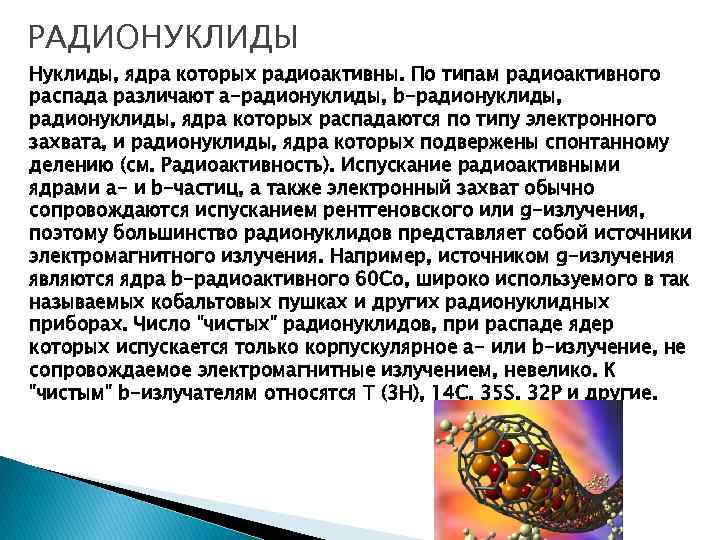 РАДИОНУКЛИДЫ

Нуклиды, ядра которых радиоактивны. По типам радиоактивного распада различают a-радионуклиды, b-радионуклиды, радионуклиды, ядра которых распадаются по типу электронного захвата, и радионуклиды, ядра которых подвержены спонтанному делению (см. Радиоактивность). Испускание радиоактивными ядрами a- и b-частиц, а также электронный захват обычно сопровождаются испусканием рентгеновского или g-излучения, поэтому большинство радионуклидов представляет собой источники электромагнитного излучения. Например, источником g-излучения являются ядра b-радиоактивного 60Co, широко используемого в так называемых кобальтовых пушках и других радионуклидных приборах. Число "чистых" радионуклидов, при распаде ядер которых испускается только корпускулярное a- или b-излучение, не сопровождаемое электромагнитные излучением, невелико. К "чистым" b-излучателям относятся T (3H), 14C, 35S, 32P и другие.